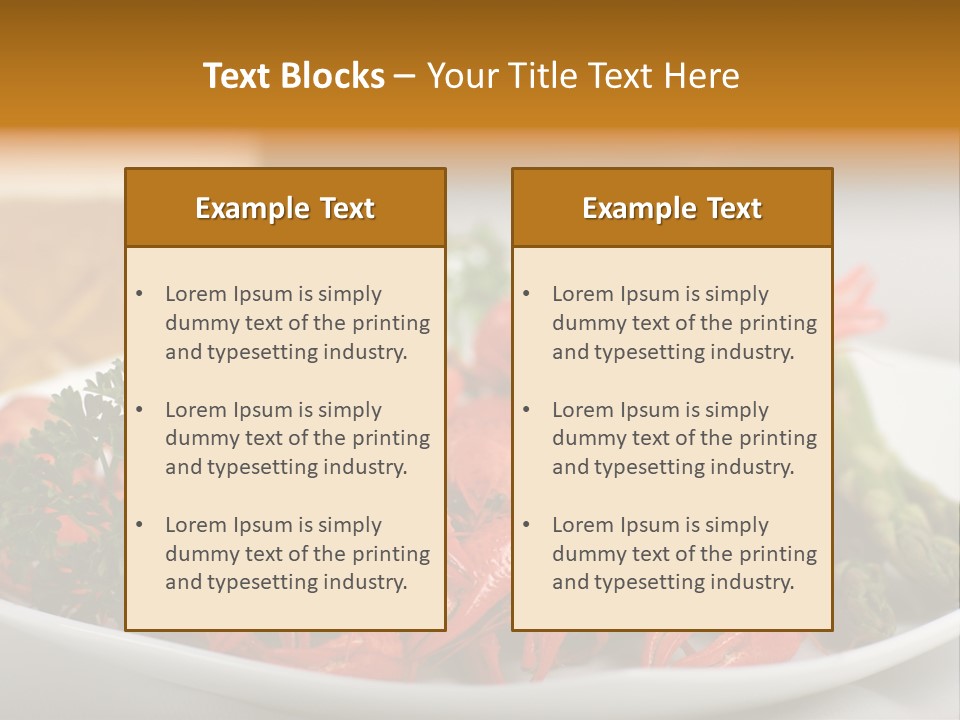 Text Blocks – Your Title Text Here

Example Text

• Lorem Ipsum is simply dummy text of the printing and typesetting industry.

• Lorem Ipsum is simply dummy text of the printing and typesetting industry.

• Lorem Ipsum is simply dummy text of the printing and typesetting industry.

Example Text

• Lorem Ipsum is simply dummy text of the printing and typesetting industry.

• Lorem Ipsum is simply dummy text of the printing and typesetting industry.

• Lorem Ipsum is simply dummy text of the printing and typesetting industry.